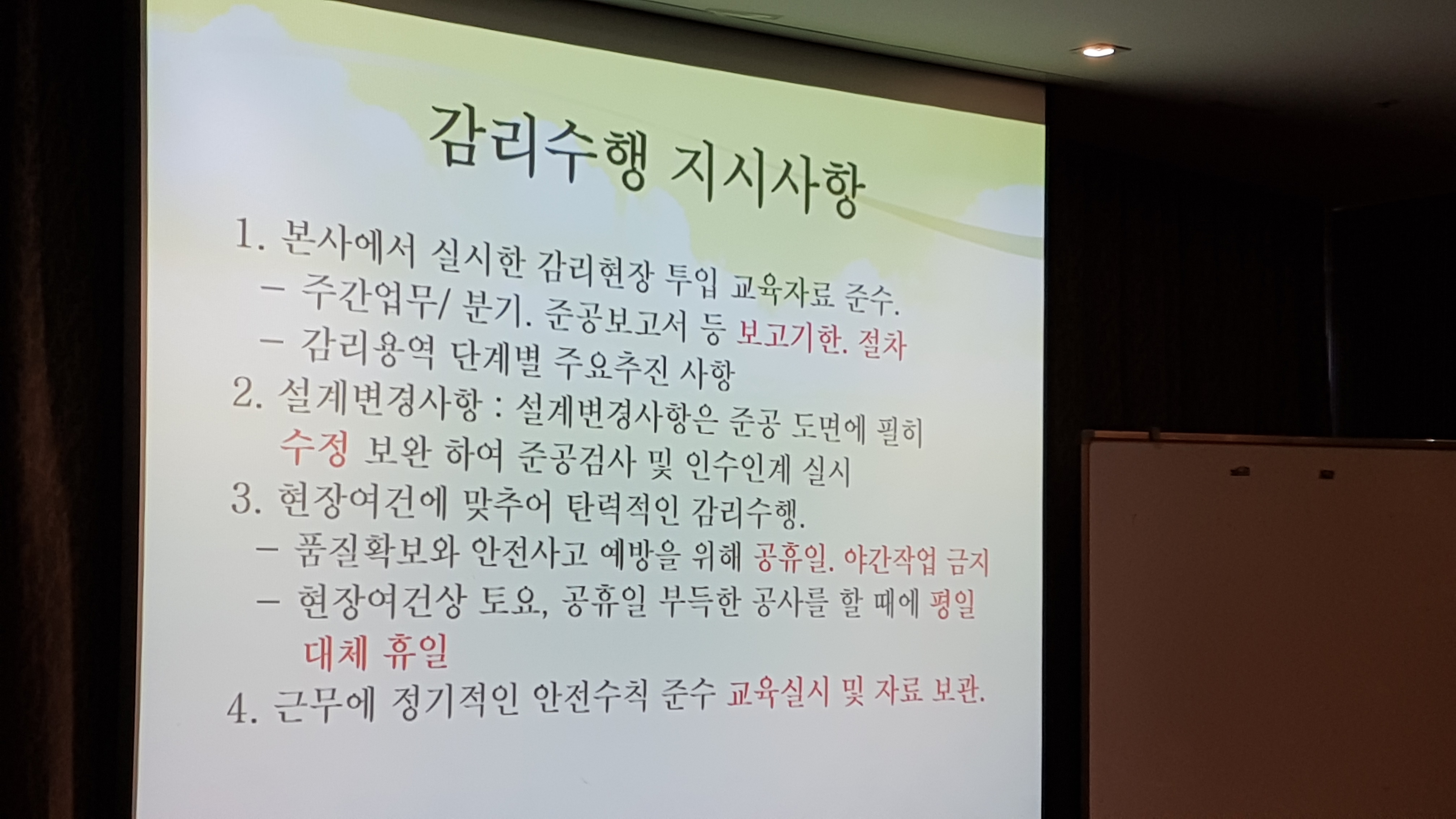 감리수행 지시사항

1. 본사에서 실시한 감리현장 투입 교육자료 준수.
– 주간업무/ 분기. 준공보고서 등 보고기한. 절차
– 감리용역 단계별 주요추진 사항

2. 설계변경사항 : 설계변경사항은 준공 도면에 필히 수정 보완 하여 준공검사 및 인수인계 실시

3. 현장여건에 맞추어 탄력적인 감리수행.
– 품질확보와 안전사고 예방을 위해 공휴일. 야간작업 금지
– 현장여건상 토요, 공휴일 부득한 공사를 할 때에 평일 대체 휴일

4. 근무에 정기적인 안전수칙 준수 교육실시 및 자료 보관.